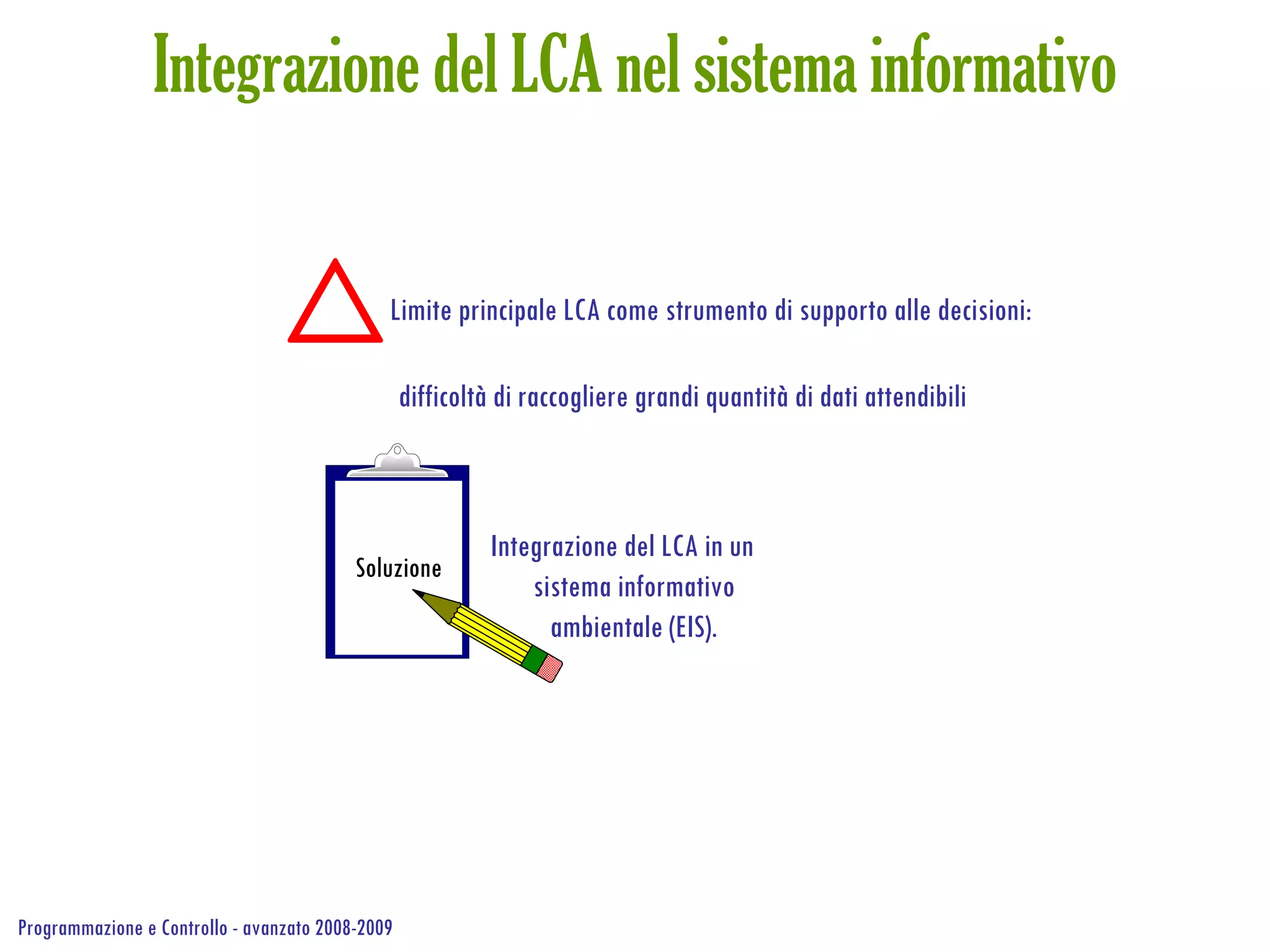 Integrazione del LCA nel sistema informativo

Limite principale LCA come strumento di supporto alle decisioni:

difficoltà di raccogliere grandi quantità di dati attendibili

Soluzione

Integrazione del LCA in un sistema informativo ambientale (EIS).

Programmazione e Controllo - avanzato 2008-2009